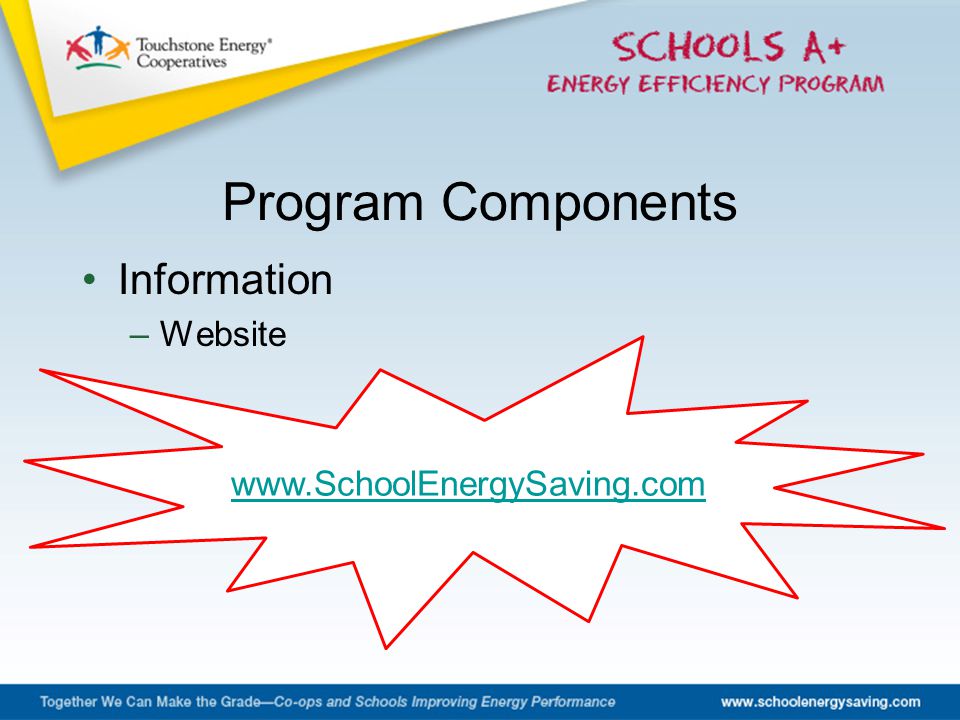 Touchstone Energy® Cooperatives

SCHOOLS A+
ENERGY EFFICIENCY PROGRAM

Program Components

• Information
– Website

www.SchoolEnergySaving.com

Together We Can Make the Grade—Co-ops and Schools Improving Energy Performance
www.schoolenergysaving.com